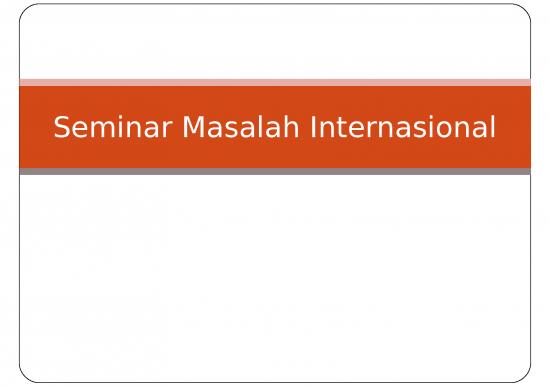 Seminar Masalah Internasional